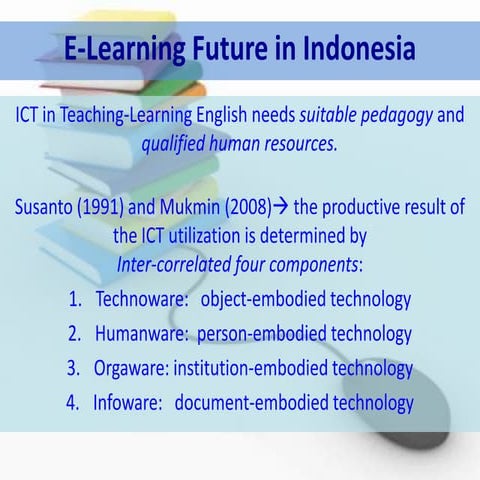 E-Learning Future in Indonesia

ICT in Teaching-Learning English needs suitable pedagogy and qualified human resources.

Susanto (1991) and Mukmin (2008)→ the productive result of the ICT utilization is determined by Inter-correlated four components:

1. Technoware: object-embodied technology
2. Humanware: person-embodied technology
3. Orgaware: institution-embodied technology
4. Infoware: document-embodied technology